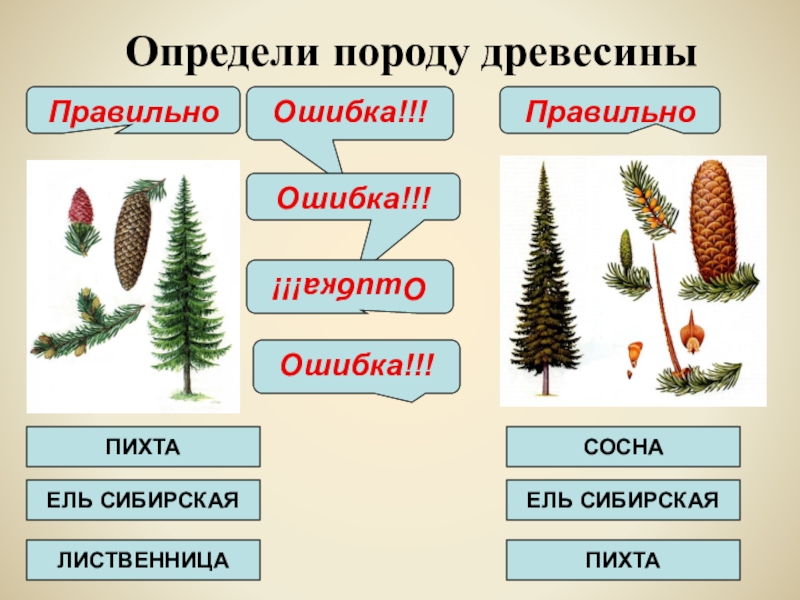 Определи породу древесины

Правильно

Ошибка!!!

Правильно

Ошибка!!!

Ошибка!!!

Ошибка!!!

ПИХТА

ЕЛЬ СИБИРСКАЯ

ЛИСТВЕННИЦА

СОСНА

ЕЛЬ СИБИРСКАЯ

ПИХТА